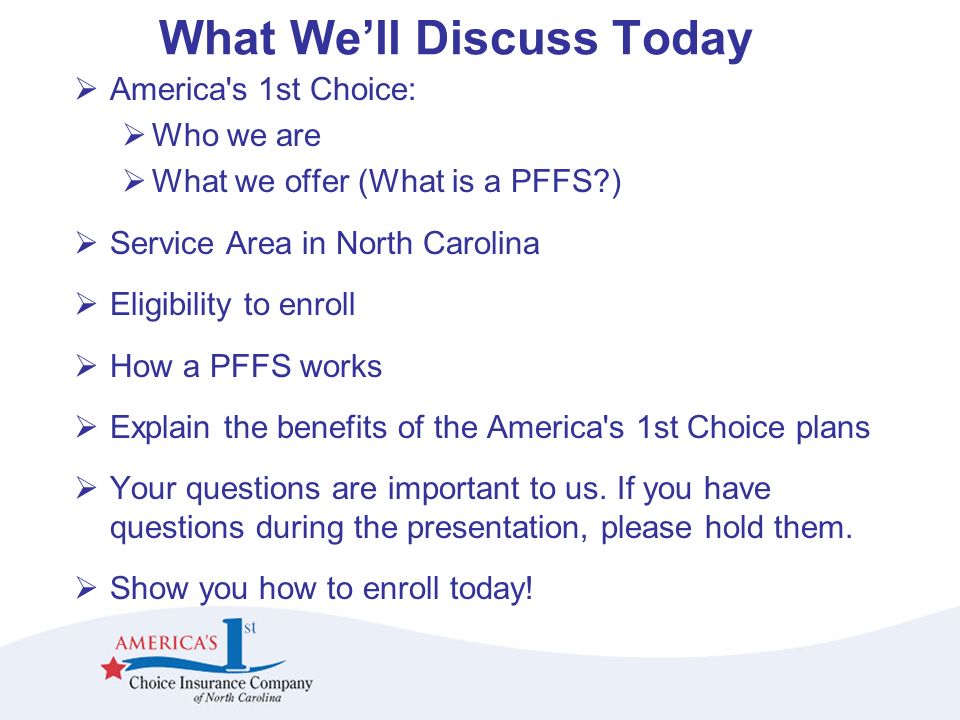 What We'll Discuss Today

➢ America's 1st Choice:

➢ Who we are

➢ What we offer (What is a PFFS?)

➢ Service Area in North Carolina

➢ Eligibility to enroll

➢ How a PFFS works

➢ Explain the benefits of the America's 1st Choice plans

➢ Your questions are important to us. If you have questions during the presentation, please hold them.

➢ Show you how to enroll today!

AMERICA'S 1st
Choice Insurance Company
of North Carolina